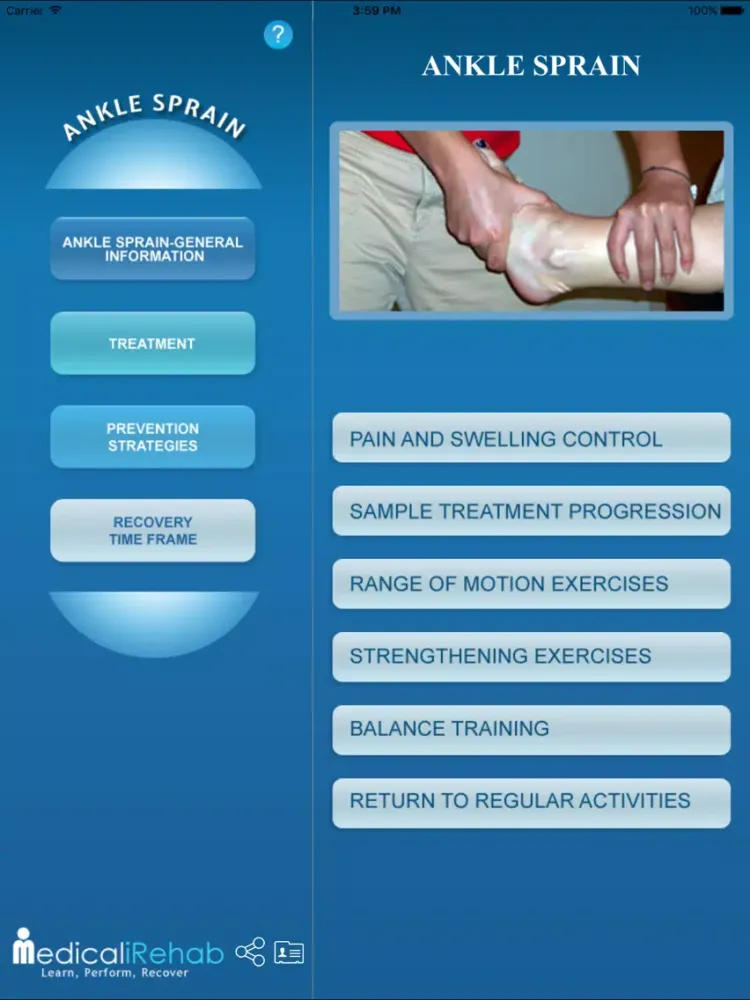 Carrier
3:59 PM
100%

?

ANKLE SPRAIN

ANKLE SPRAIN-GENERAL INFORMATION

TREATMENT

PREVENTION STRATEGIES

RECOVERY TIME FRAME

MedicaliRehab
Learn, Perform, Recover

ANKLE SPRAIN

PAIN AND SWELLING CONTROL

SAMPLE TREATMENT PROGRESSION

RANGE OF MOTION EXERCISES

STRENGTHENING EXERCISES

BALANCE TRAINING

RETURN TO REGULAR ACTIVITIES